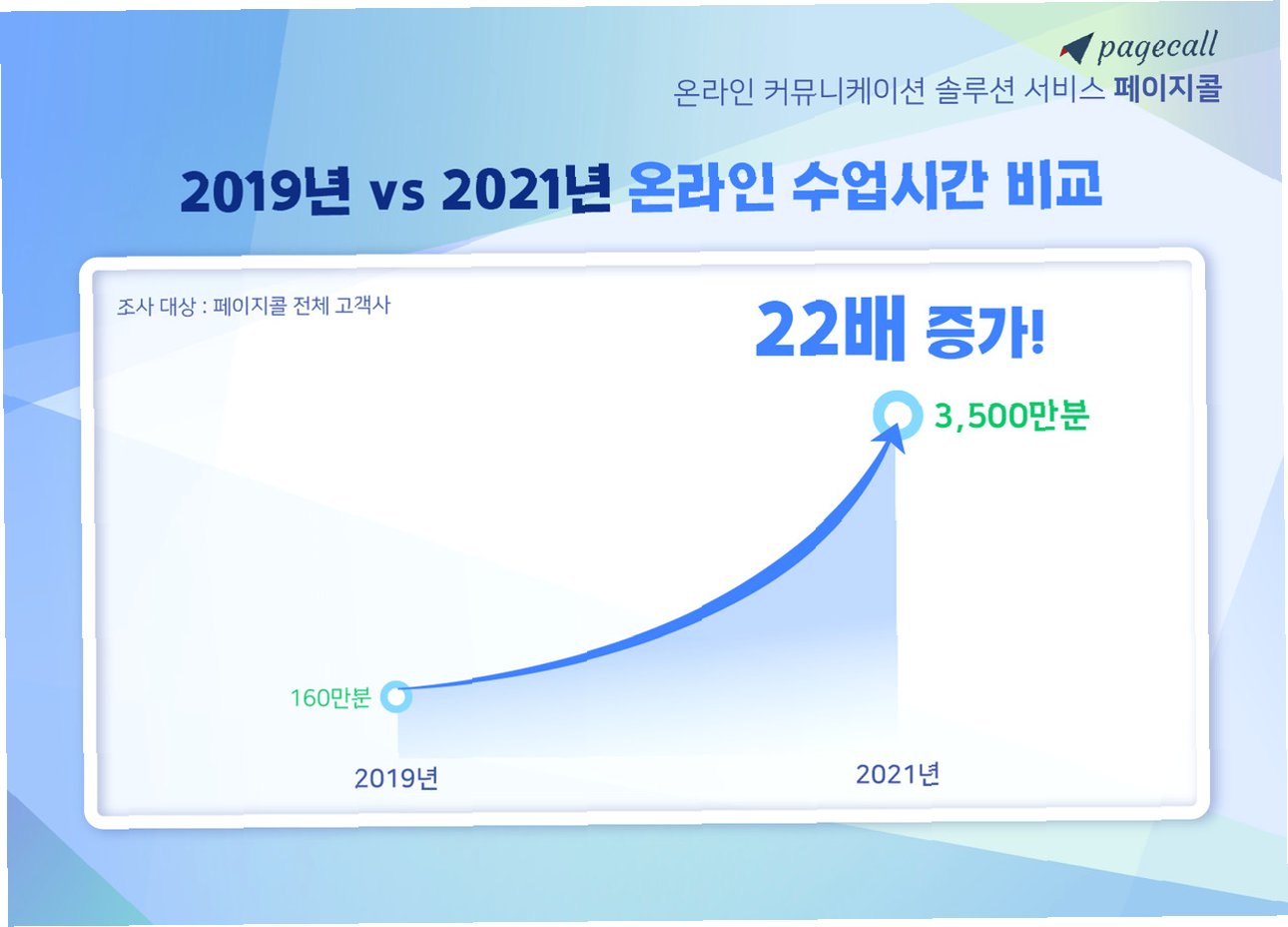 pagecall
온라인 커뮤니케이션 솔루션 서비스 페이지콜

2019년 vs 2021년 온라인 수업시간 비교

조사 대상 : 페이지콜 전체 고객사

22배 증가!

3,500만분

160만분

2019년

2021년